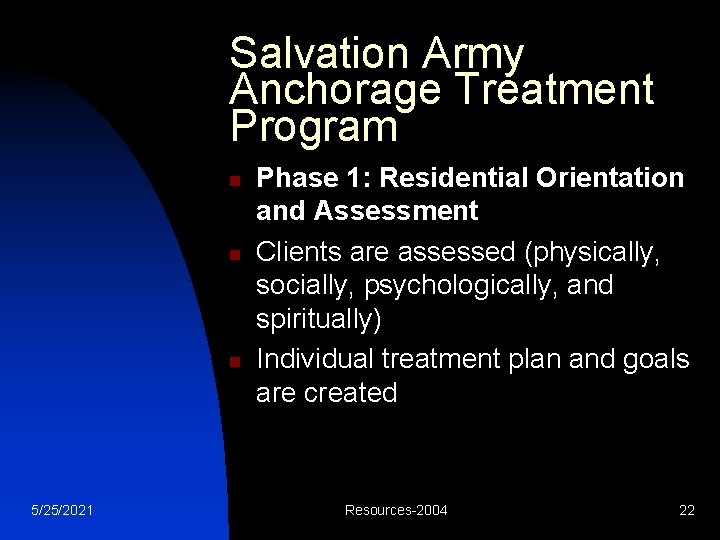 Salvation Army Anchorage Treatment Program

Phase 1: Residential Orientation and Assessment

Clients are assessed (physically, socially, psychologically, and spiritually)

Individual treatment plan and goals are created

5/25/2021

Resources-2004

22